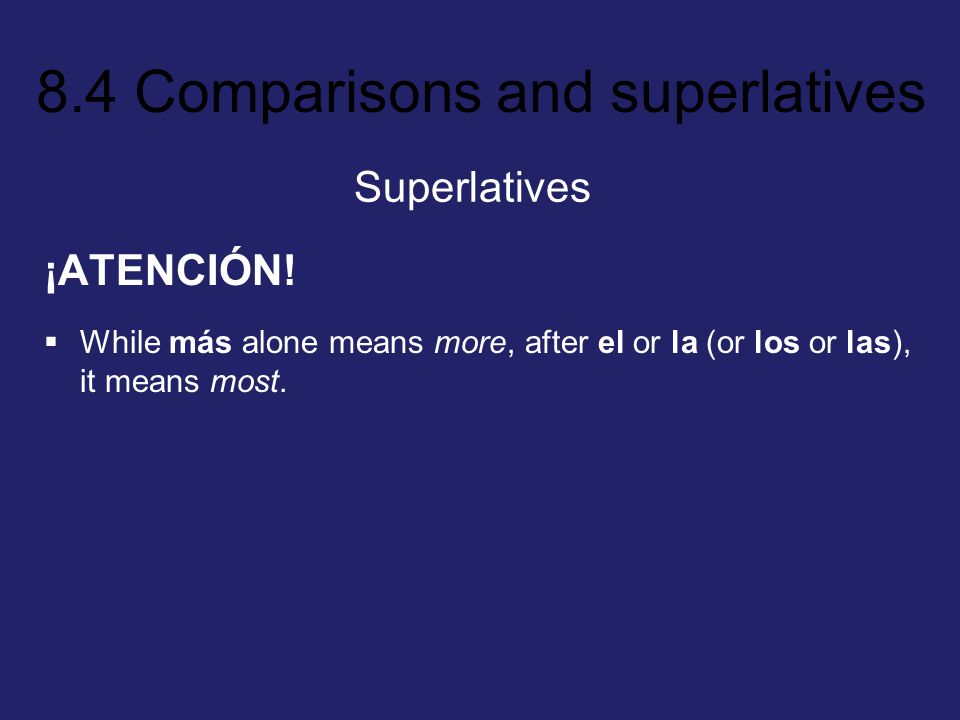 8.4 Comparisons and superlatives

Superlatives

¡ATENCIÓN!

▪ While más alone means more, after el or la (or los or las), it means most.